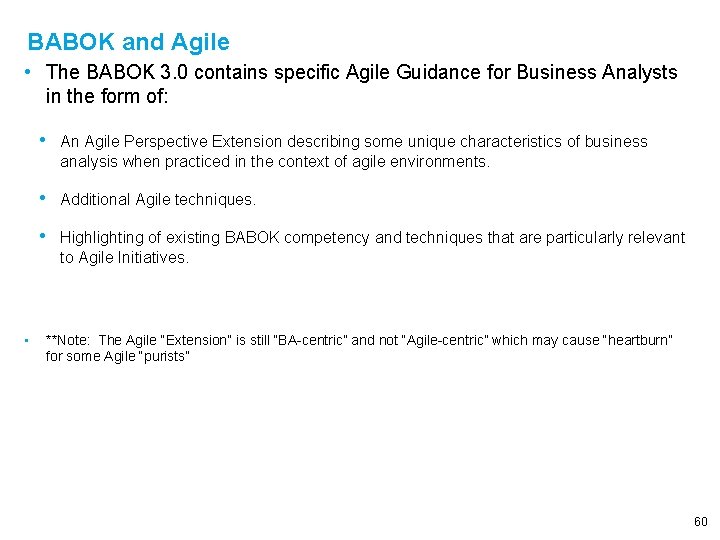 BABOK and Agile

• The BABOK 3.0 contains specific Agile Guidance for Business Analysts in the form of:

• An Agile Perspective Extension describing some unique characteristics of business analysis when practiced in the context of agile environments.

• Additional Agile techniques.

• Highlighting of existing BABOK competency and techniques that are particularly relevant to Agile Initiatives.

▪ **Note: The Agile "Extension" is still "BA-centric" and not "Agile-centric" which may cause "heartburn" for some Agile "purists"

60